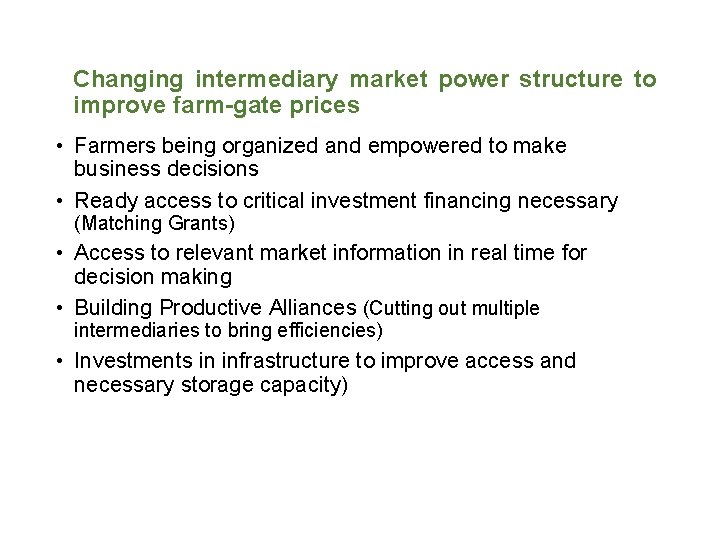 Changing intermediary market power structure to improve farm-gate prices

• Farmers being organized and empowered to make business decisions
• Ready access to critical investment financing necessary (Matching Grants)
• Access to relevant market information in real time for decision making
• Building Productive Alliances (Cutting out multiple intermediaries to bring efficiencies)
• Investments in infrastructure to improve access and necessary storage capacity)